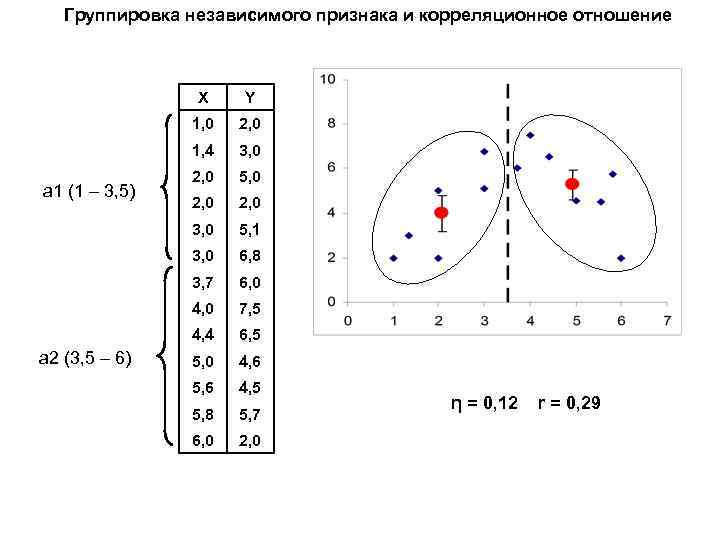 Группировка независимого признака и корреляционное отношение

a1 (1 – 3,5)

a2 (3,5 – 6)

| X | Y |
|---|---|
| 1,0 | 2,0 |
| 1,4 | 3,0 |
| 2,0 | 5,0 |
| 2,0 | 2,0 |
| 3,0 | 5,1 |
| 3,0 | 6,8 |
| 3,7 | 6,0 |
| 4,0 | 7,5 |
| 4,4 | 6,5 |
| 5,0 | 4,6 |
| 5,6 | 4,5 |
| 5,8 | 5,7 |
| 6,0 | 2,0 |

10
8
6
4
2
0
0 1 2 3 4 5 6 7

η = 0,12 r = 0,29